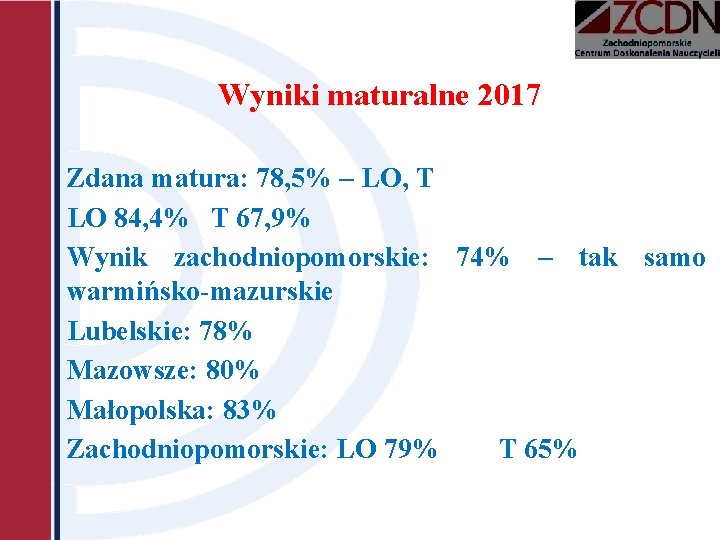 ZCDN
Zachodniopomorskie
Centrum Doskonalenia Nauczycieli

Wyniki maturalne 2017

Zdana matura: 78,5% – LO, T
LO 84,4% T 67,9%
Wynik zachodniopomorskie: 74% – tak samo warmińsko-mazurskie
Lubelskie: 78%
Mazowsze: 80%
Małopolska: 83%
Zachodniopomorskie: LO 79% T 65%